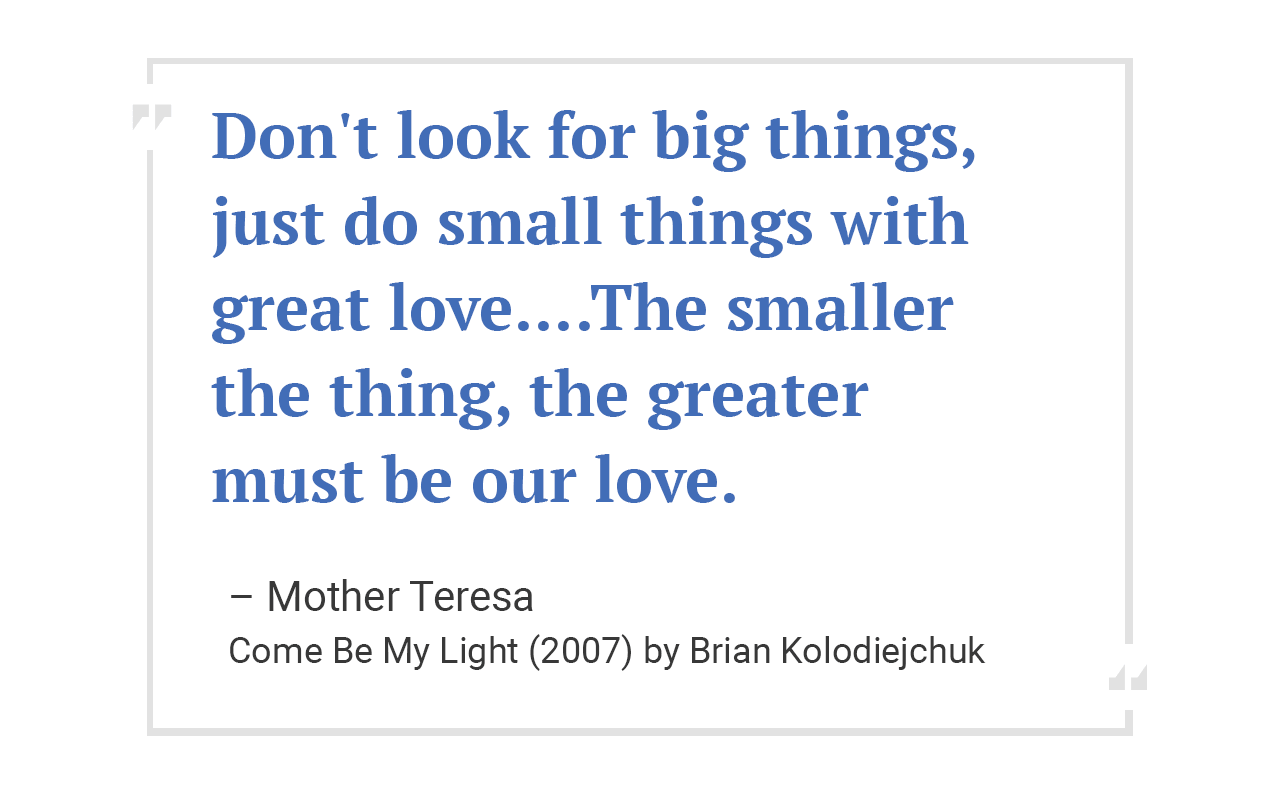 Don't look for big things, just do small things with great love....The smaller the thing, the greater must be our love.

– Mother Teresa
Come Be My Light (2007) by Brian Kolodiejchuk